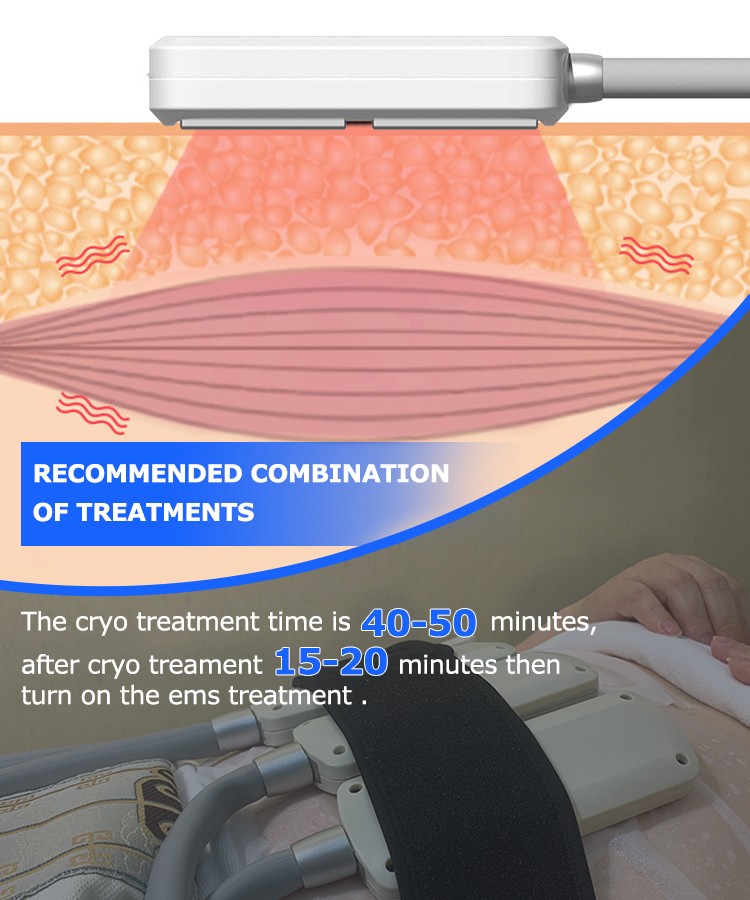 RECOMMENDED COMBINATION OF TREATMENTS

The cryo treatment time is 40-50 minutes, after cryo treament 15-20 minutes then turn on the ems treatment .